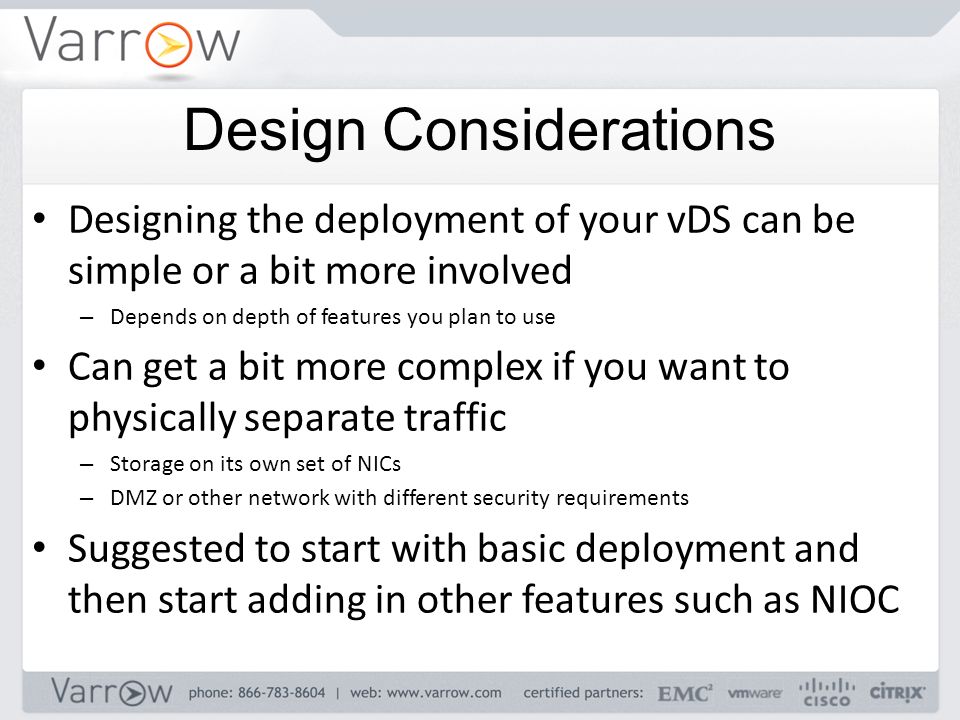 Varrow

Design Considerations

• Designing the deployment of your vDS can be simple or a bit more involved
– Depends on depth of features you plan to use

• Can get a bit more complex if you want to physically separate traffic
– Storage on its own set of NICs
– DMZ or other network with different security requirements

• Suggested to start with basic deployment and then start adding in other features such as NIOC

Varrow phone: 866-783-8604 | web: www.varrow.com certified partners: EMC$^2$ vmware CISCO CITRIX